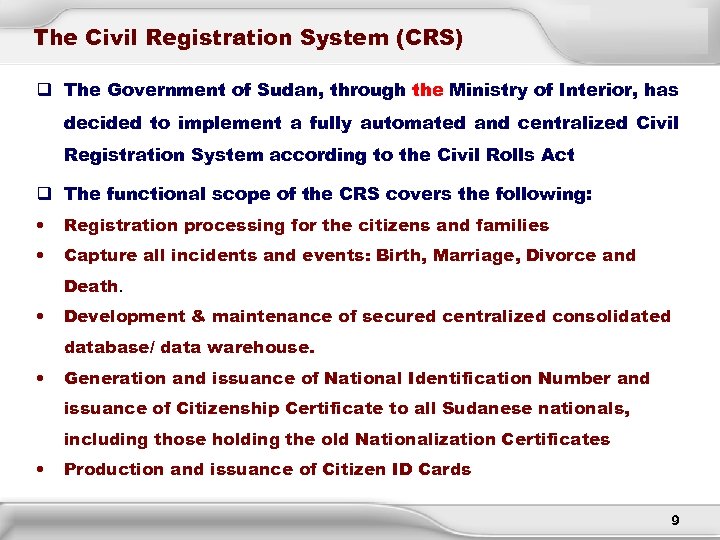 The Civil Registration System (CRS)

❑ The Government of Sudan, through the Ministry of Interior, has decided to implement a fully automated and centralized Civil Registration System according to the Civil Rolls Act

❑ The functional scope of the CRS covers the following:

• Registration processing for the citizens and families

• Capture all incidents and events: Birth, Marriage, Divorce and Death.

• Development & maintenance of secured centralized consolidated database/ data warehouse.

• Generation and issuance of National Identification Number and issuance of Citizenship Certificate to all Sudanese nationals, including those holding the old Nationalization Certificates

• Production and issuance of Citizen ID Cards

9